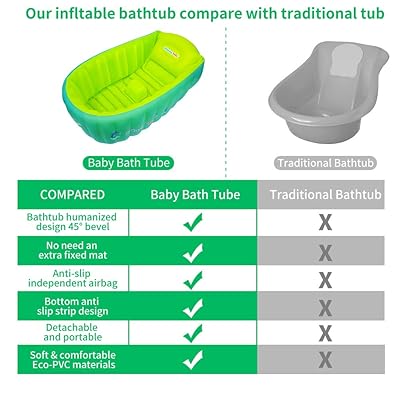 Our infltable bathtub compare with traditional tub

Baby Bath Tube

Traditional Bathtub

| COMPARED | Baby Bath Tube | Traditional Bathtub |
|---|---|---|
| Bathtub humanized design 45° bevel | ✓ | X |
| No need an extra fixed mat | ✓ | X |
| Anti-slip independent airbag | ✓ | X |
| Bottom anti slip strip design | ✓ | X |
| Detachable and portable | ✓ | X |
| Soft & comfortable Eco-PVC materials | ✓ | X |